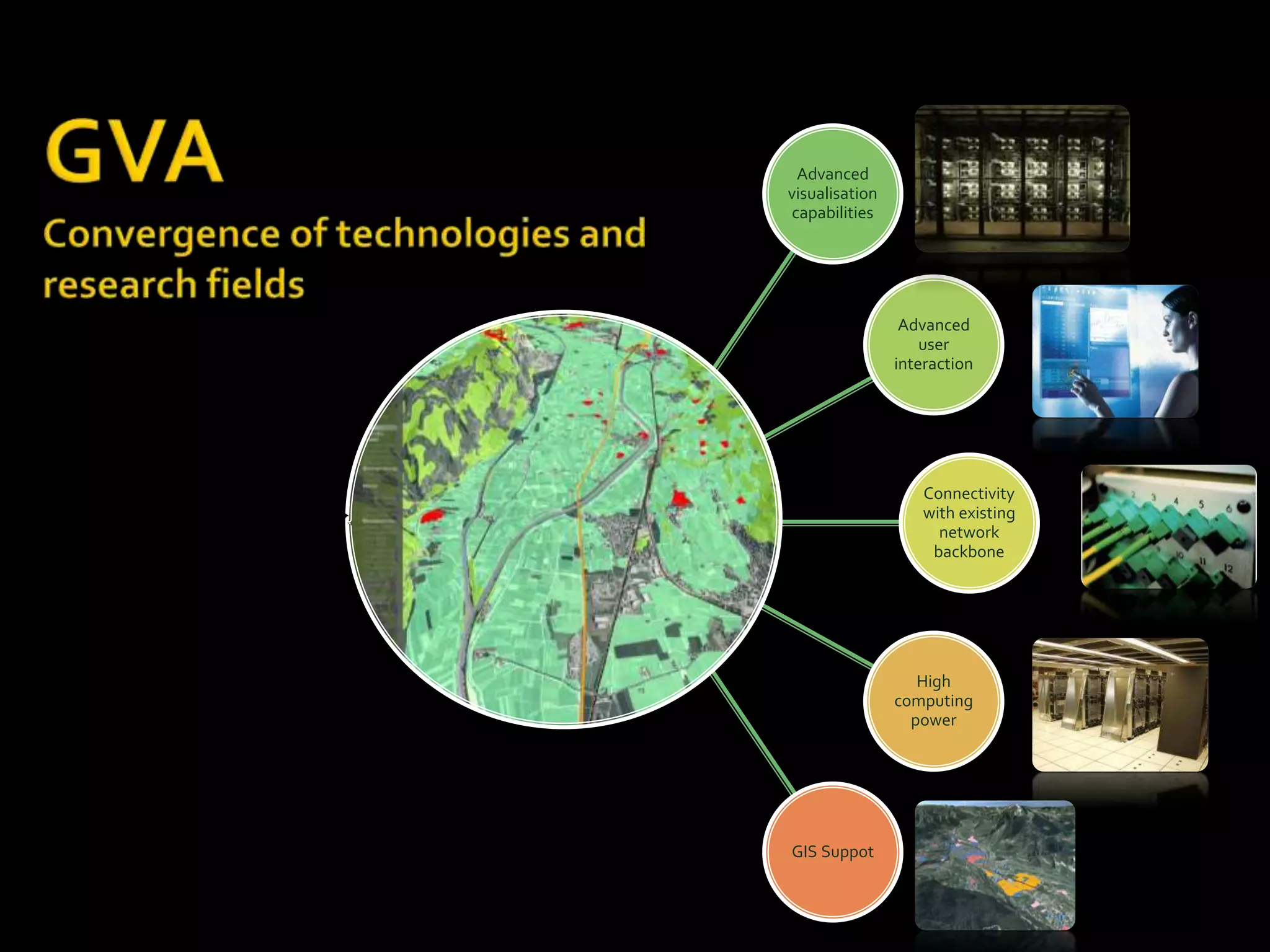 GVA

Convergence of technologies and research fields

Advanced visualisation capabilities

Advanced user interaction

Connectivity with existing network backbone

High computing power

GIS Suppot